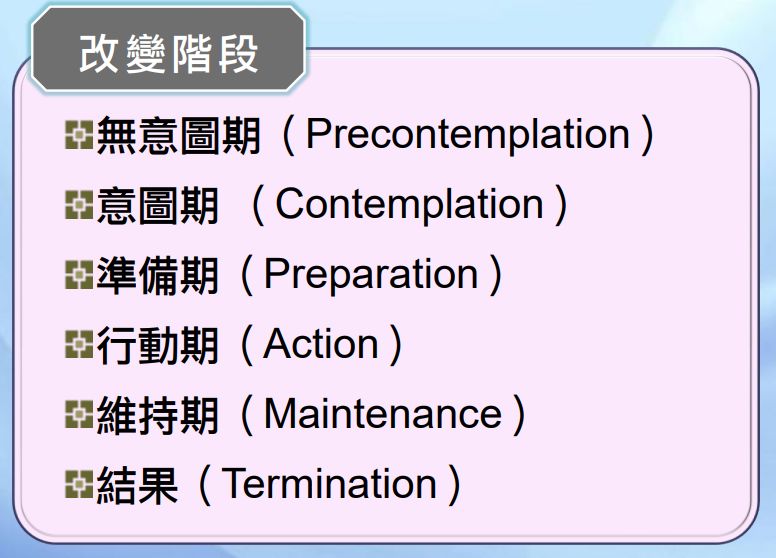 改變階段

無意圖期（Precontemplation）

意圖期 （Contemplation）

準備期（Preparation）

行動期（Action）

維持期（Maintenance）

結果（Termination）